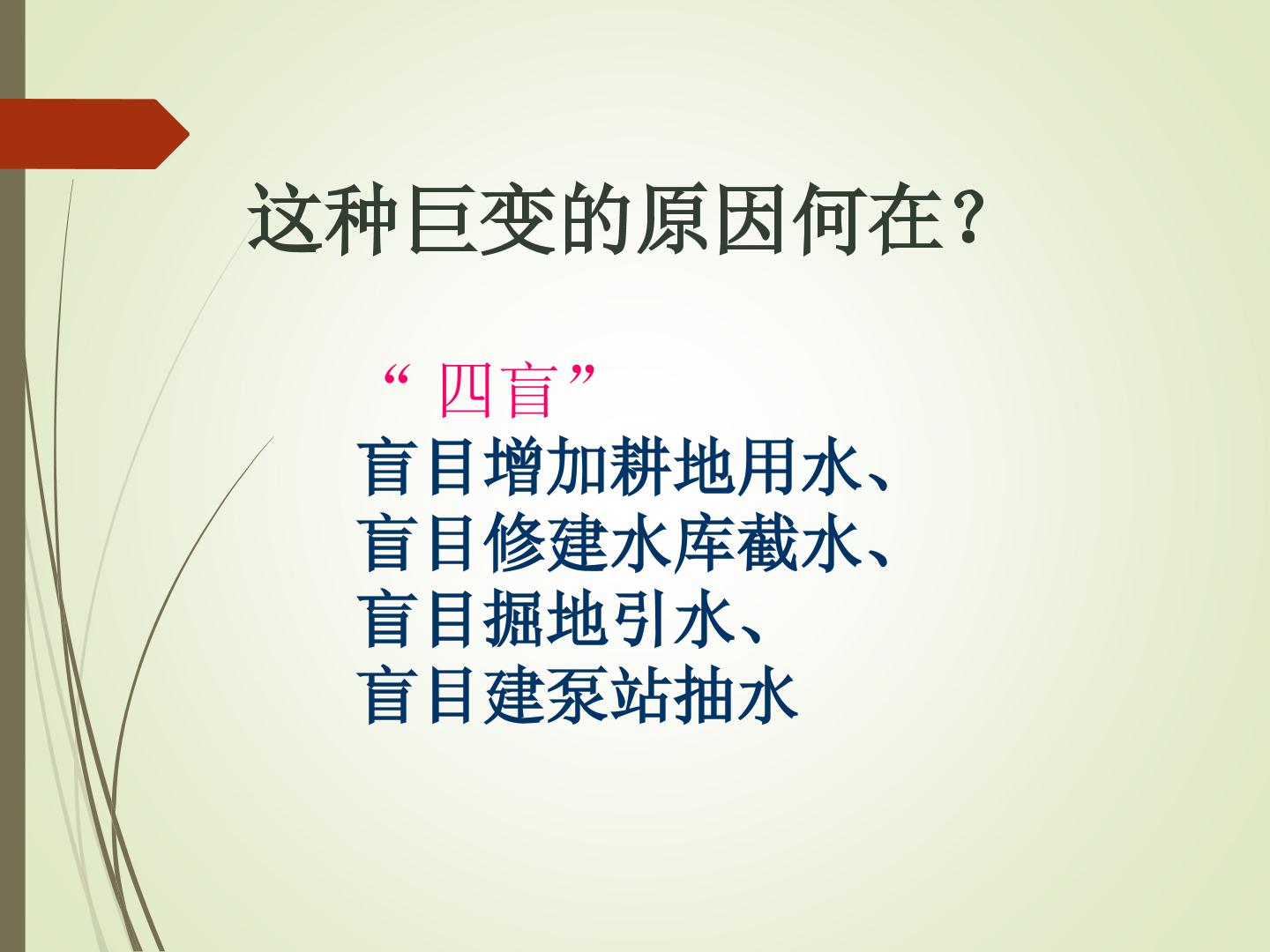 这种巨变的原因何在？

“四盲”
盲目增加耕地用水、
盲目修建水库截水、
盲目掘地引水、
盲目建泵站抽水